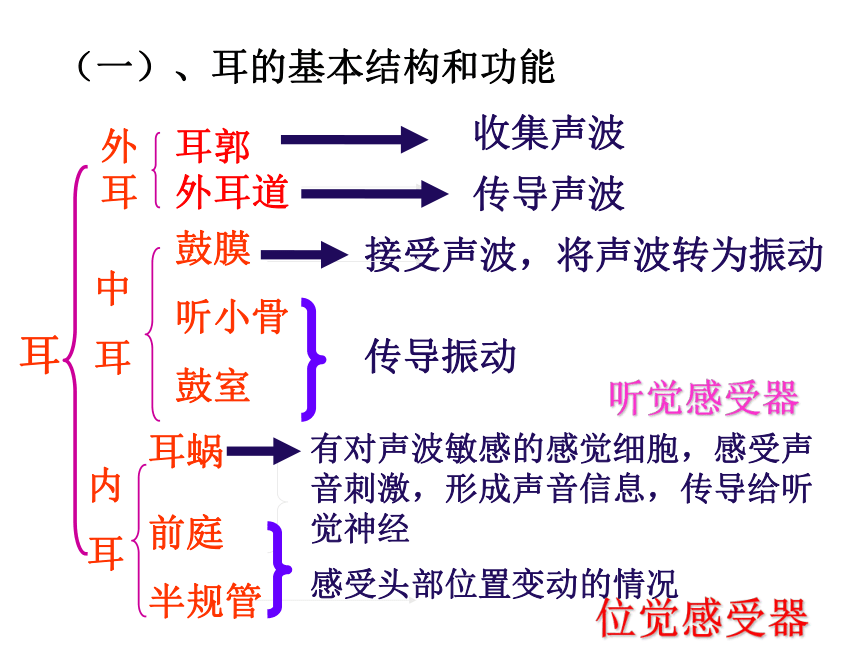 （一）、耳的基本结构和功能

耳

外耳
耳郭 收集声波
外耳道 传导声波

中耳
鼓膜 接受声波，将声波转为振动
听小骨
鼓室
传导振动

听觉感受器

内耳
耳蜗 有对声波敏感的感觉细胞，感受声音刺激，形成声音信息，传导给听觉神经
前庭
半规管
感受头部位置变动的情况

位觉感受器